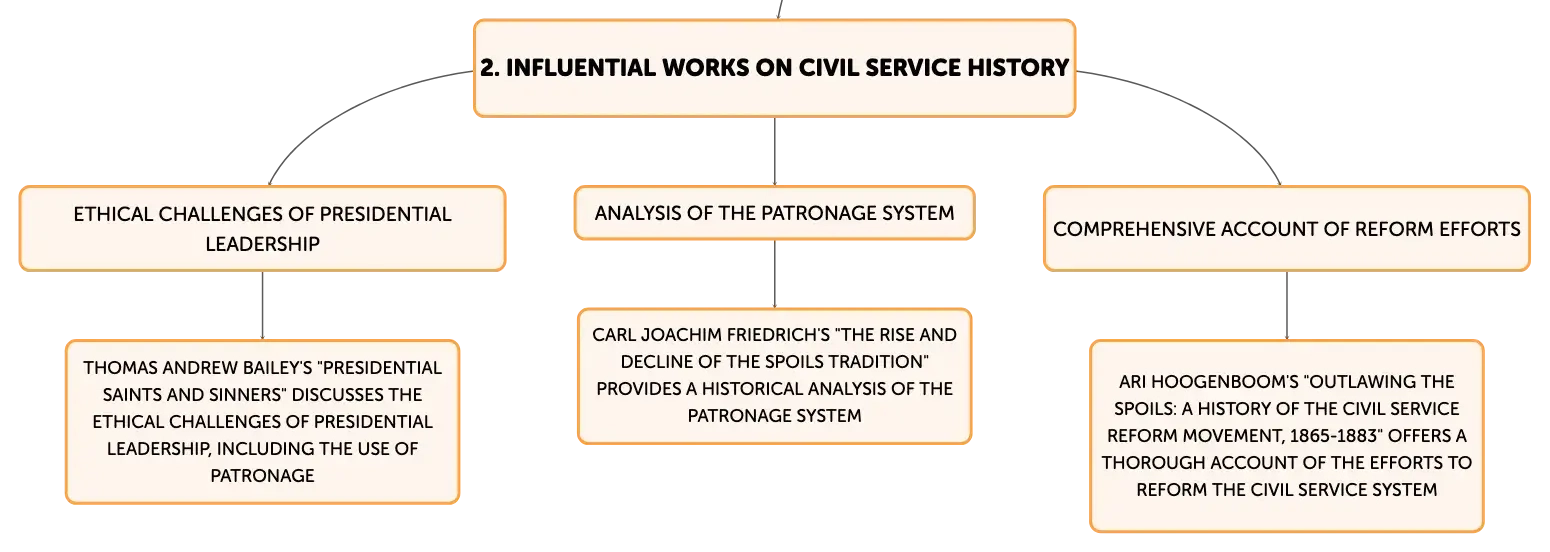 2. INFLUENTIAL WORKS ON CIVIL SERVICE HISTORY

ETHICAL CHALLENGES OF PRESIDENTIAL LEADERSHIP

THOMAS ANDREW BAILEY'S "PRESIDENTIAL SAINTS AND SINNERS" DISCUSSES THE ETHICAL CHALLENGES OF PRESIDENTIAL LEADERSHIP, INCLUDING THE USE OF PATRONAGE

ANALYSIS OF THE PATRONAGE SYSTEM

CARL JOACHIM FRIEDRICH'S "THE RISE AND DECLINE OF THE SPOILS TRADITION" PROVIDES A HISTORICAL ANALYSIS OF THE PATRONAGE SYSTEM

COMPREHENSIVE ACCOUNT OF REFORM EFFORTS

ARI HOOGENBOOM'S "OUTLAWING THE SPOILS: A HISTORY OF THE CIVIL SERVICE REFORM MOVEMENT, 1865-1883" OFFERS A THOROUGH ACCOUNT OF THE EFFORTS TO REFORM THE CIVIL SERVICE SYSTEM